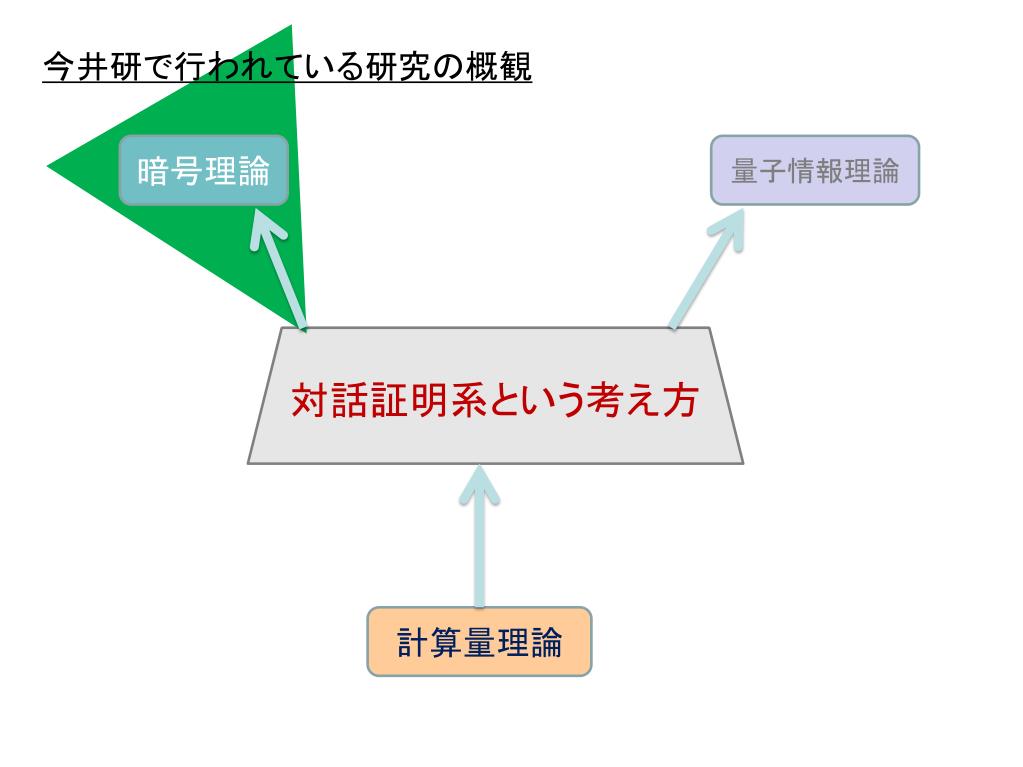 今井研で行われている研究の概観

暗号理論

量子情報理論

対話証明系という考え方

計算量理論